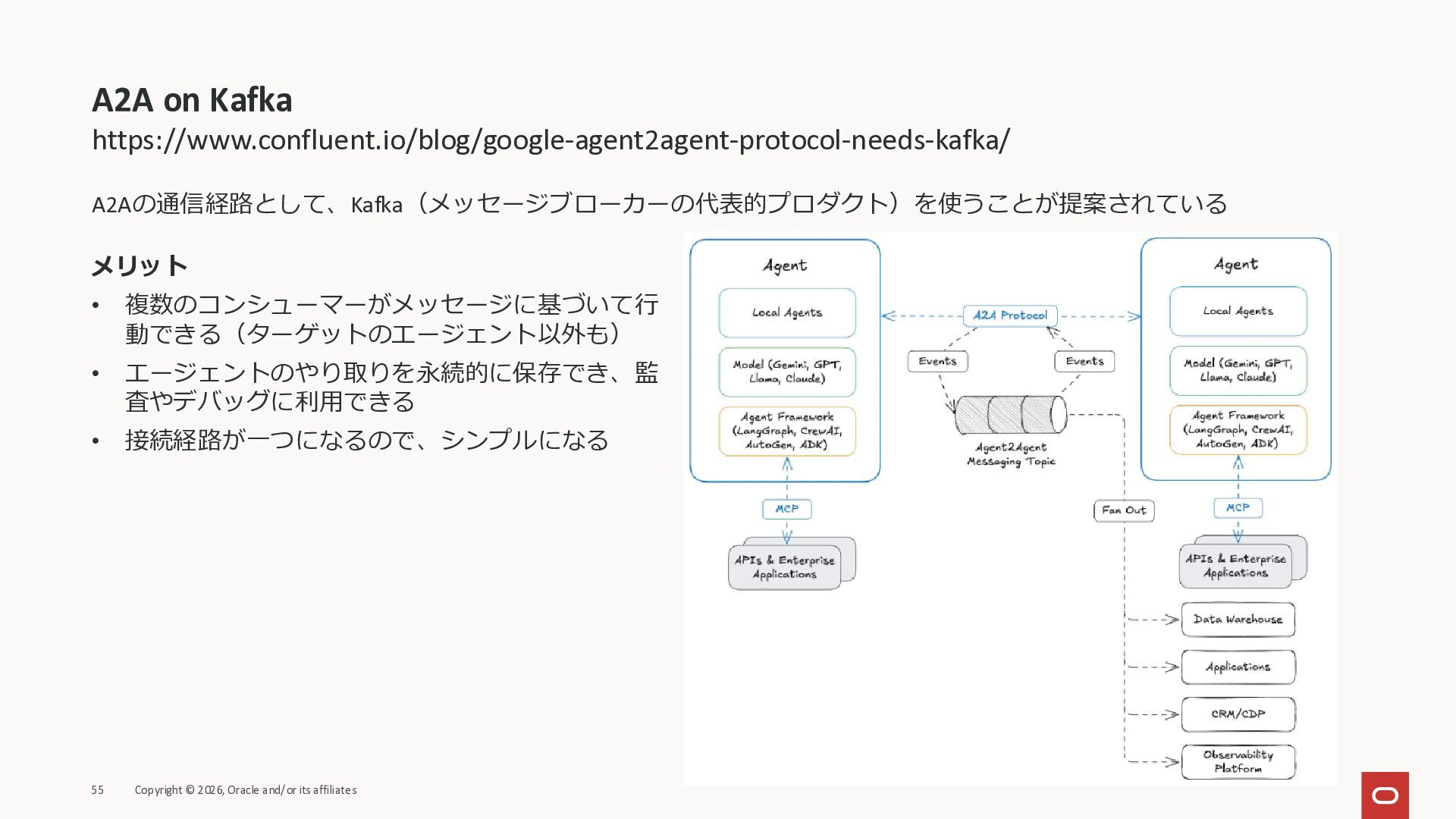 A2A on Kafka

https://www.confluent.io/blog/google-agent2agent-protocol-needs-kafka/

A2Aの通信経路として、Kafka（メッセージブローカーの代表的プロダクト）を使うことが提案されている

メリット

• 複数のコンシューマーがメッセージに基づいて行動できる（ターゲットのエージェント以外も）
• エージェントのやり取りを永続的に保存でき、監査やデバッグに利用できる
• 接続経路が一つになるので、シンプルになる

Agent

Local Agents

Model (Gemini, GPT, Llama, Claude)

Agent Framework (LangGraph, CrewAI, AutoGen, ADK)

MCP

APIs & Enterprise Applications

A2A Protocol

Events

Events

Agent2Agent Messaging Topic

Fan Out

Agent

Local Agents

Model (Gemini, GPT, Llama, Claude)

Agent Framework (LangGraph, CrewAI, AutoGen, ADK)

MCP

APIs & Enterprise Applications

Data Warehouse

Applications

CRM/CDP

Observability Platform

55 Copyright © 2026, Oracle and/or its affiliates